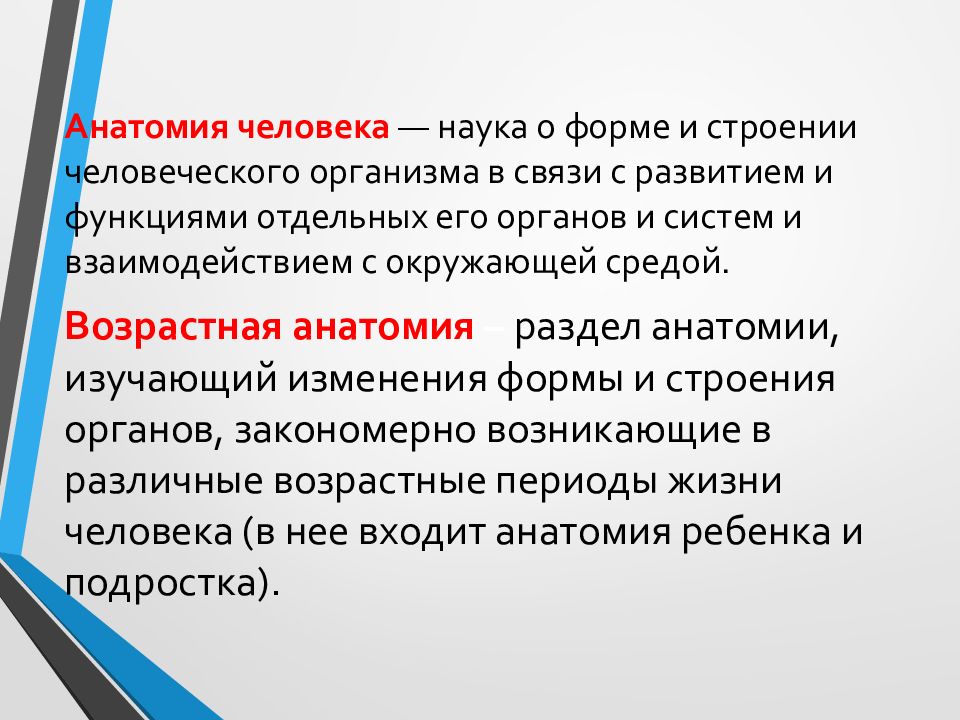 Анатомия человека — наука о форме и строении человеческого организма в связи с развитием и функциями отдельных его органов и систем и взаимодействием с окружающей средой.

Возрастная анатомия – раздел анатомии, изучающий изменения формы и строения органов, закономерно возникающие в различные возрастные периоды жизни человека (в нее входит анатомия ребенка и подростка).